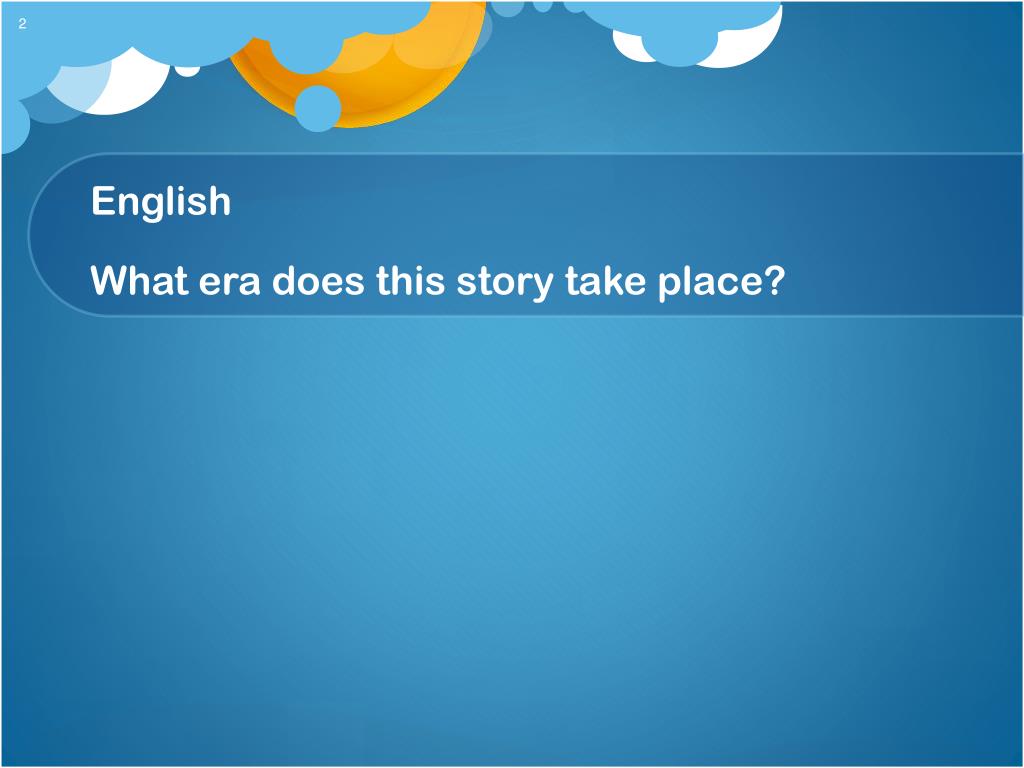 2

English

What era does this story take place?